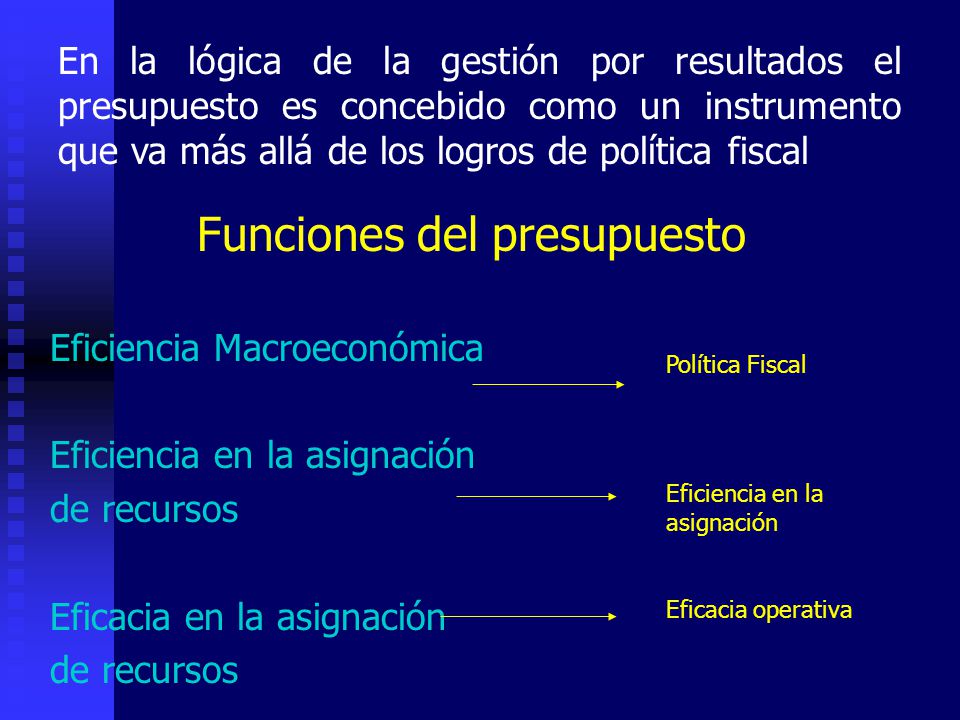 En la lógica de la gestión por resultados el presupuesto es concebido como un instrumento que va más allá de los logros de política fiscal

Funciones del presupuesto

Eficiencia Macroeconómica

Política Fiscal

Eficiencia en la asignación de recursos

Eficiencia en la asignación

Eficacia en la asignación de recursos

Eficacia operativa